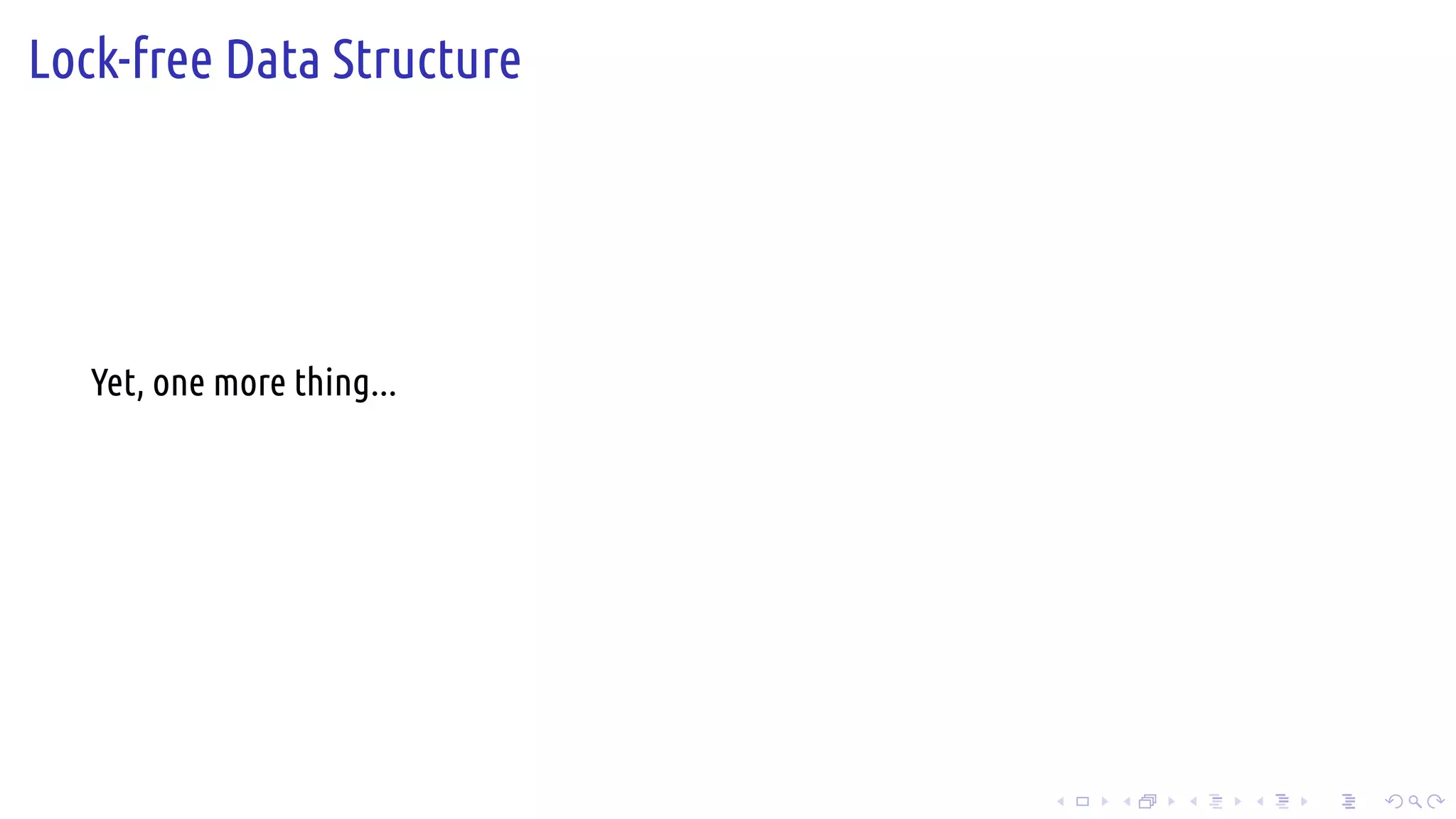 Lock-free Data Structure

Yet, one more thing...